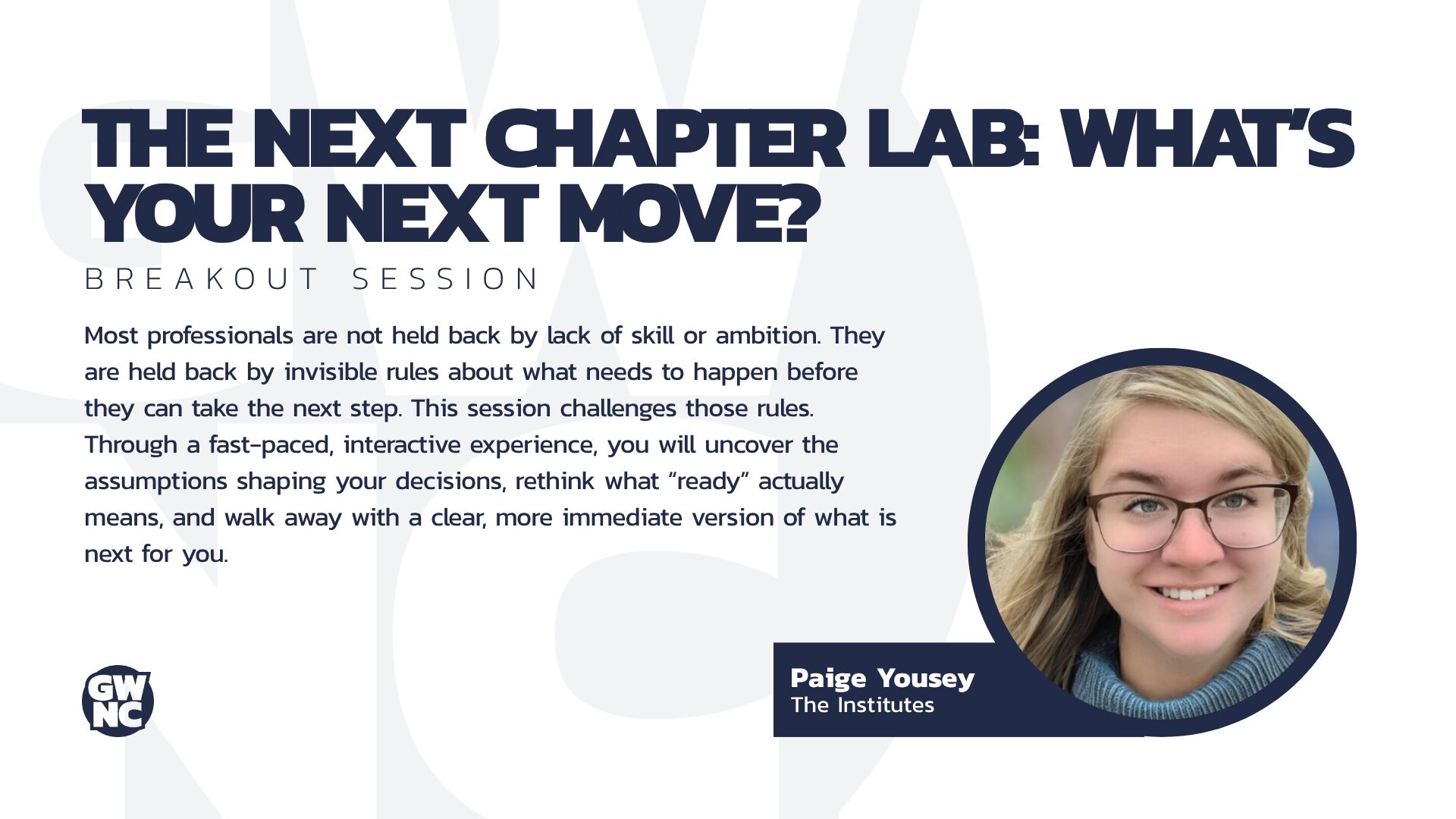 THE NEXT CHAPTER LAB: WHAT'S YOUR NEXT MOVE?

BREAKOUT SESSION

Most professionals are not held back by lack of skill or ambition. They are held back by invisible rules about what needs to happen before they can take the next step. This session challenges those rules. Through a fast-paced, interactive experience, you will uncover the assumptions shaping your decisions, rethink what "ready" actually means, and walk away with a clear, more immediate version of what is next for you.

GW NC

Paige Yousey
The Institutes